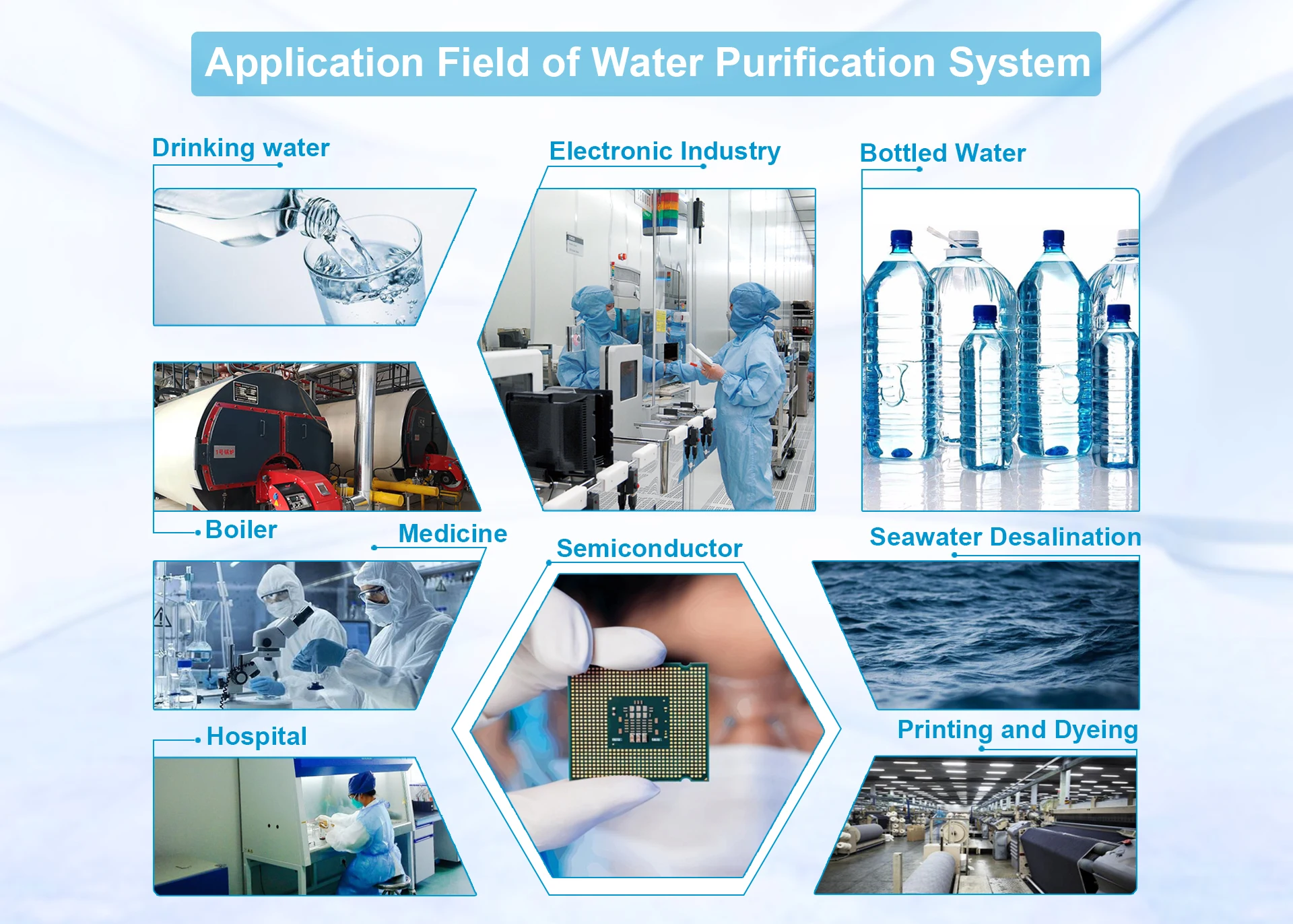 Application Field of Water Purification System

Drinking water

Electronic Industry

Bottled Water

Boiler

Medicine

Semiconductor

Seawater Desalination

Hospital

Printing and Dyeing